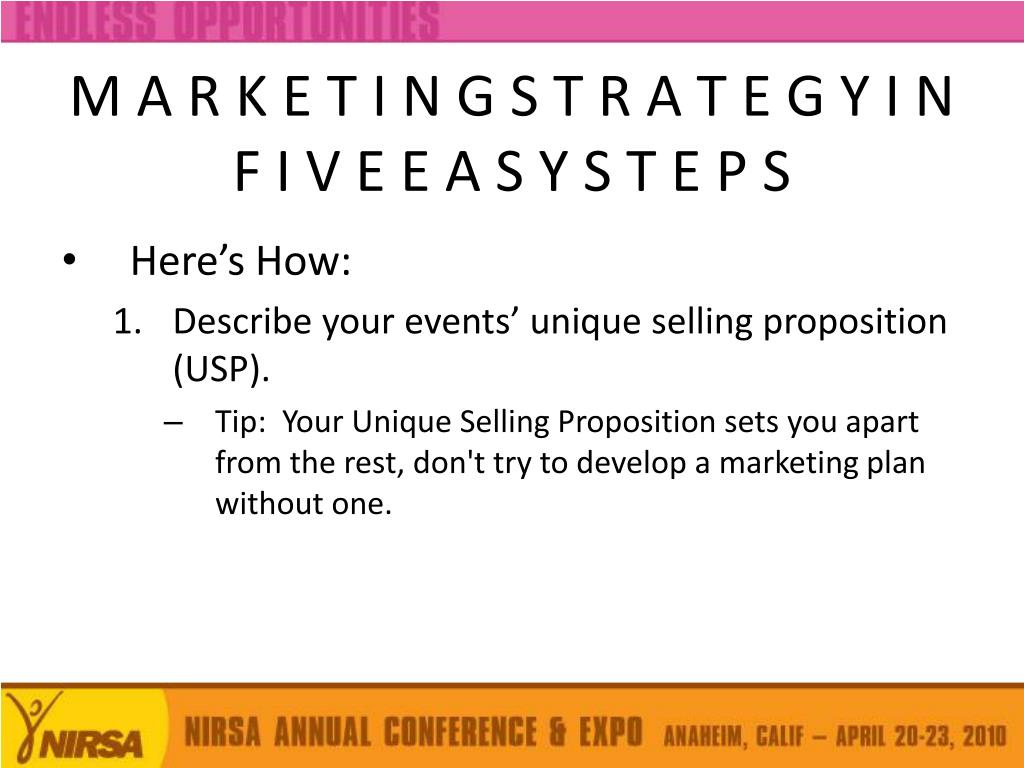 ENDLESS OPPORTUNITIES

M A R K E T I N G S T R A T E G Y I N F I V E E A S Y S T E P S

• Here’s How:

1. Describe your events’ unique selling proposition (USP).

– Tip: Your Unique Selling Proposition sets you apart from the rest, don't try to develop a marketing plan without one.

NIRSA

NIRSA ANNUAL CONFERENCE & EXPO ANAHEIM, CALIF – APRIL 20-23, 2010